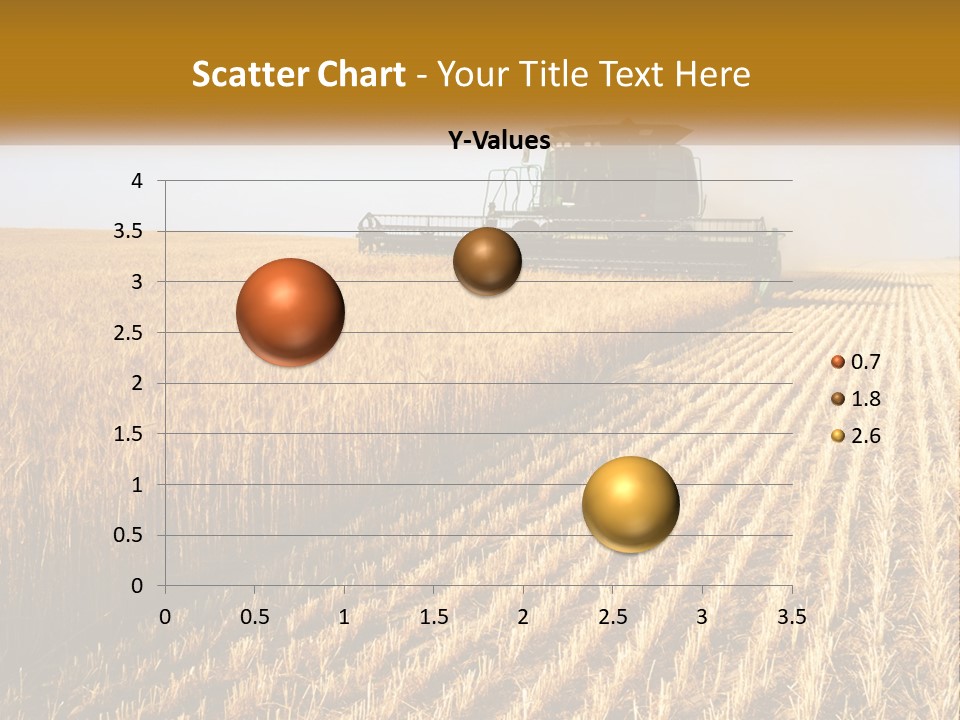 Scatter Chart - Your Title Text Here

Y-Values

4
3.5
3
2.5
2
1.5
1
0.5
0

0 0.5 1 1.5 2 2.5 3 3.5

0.7
1.8
2.6